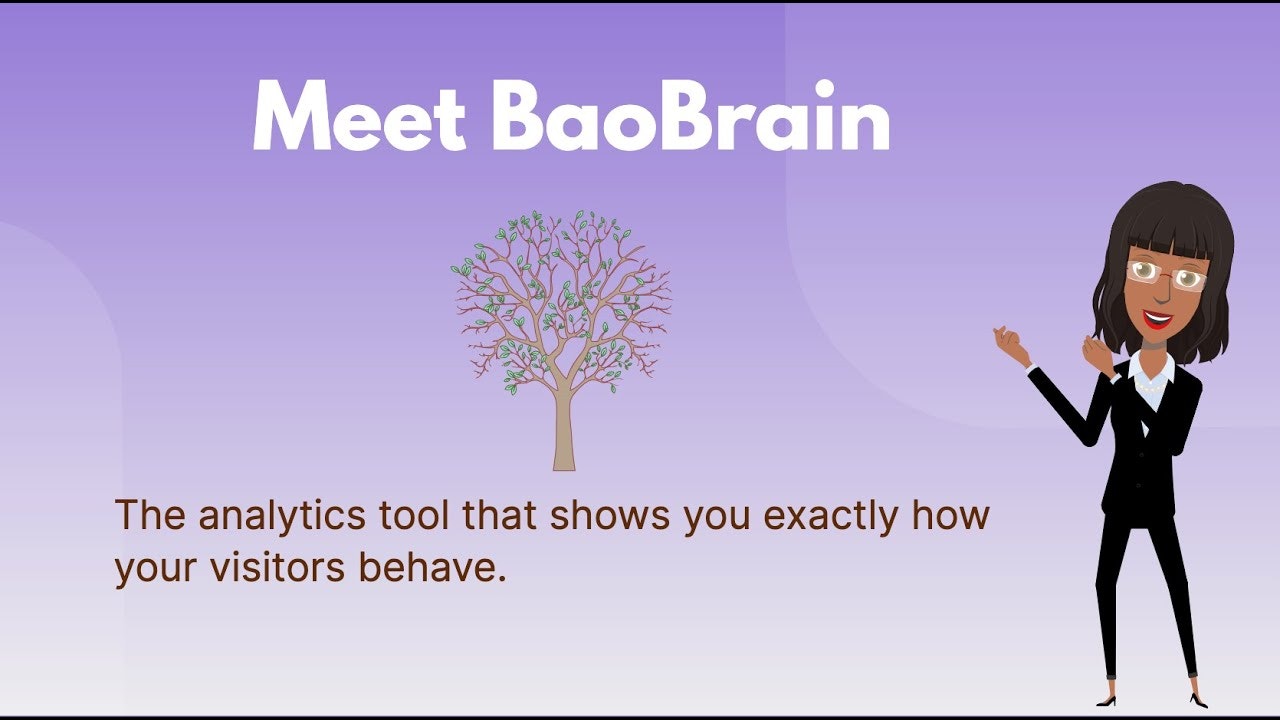 Meet BaoBrain

The analytics tool that shows you exactly how your visitors behave.